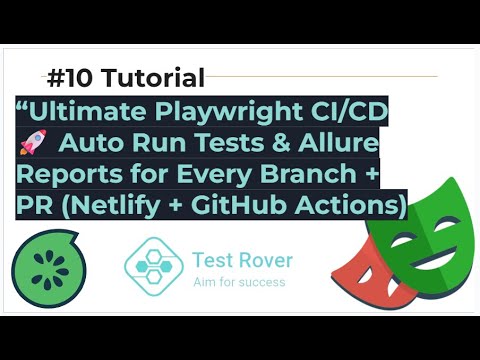 #10 Tutorial

“Ultimate Playwright CI/CD 🚀 Auto Run Tests & Allure Reports for Every Branch + PR (Netlify + GitHub Actions)

Test Rover
Aim for success